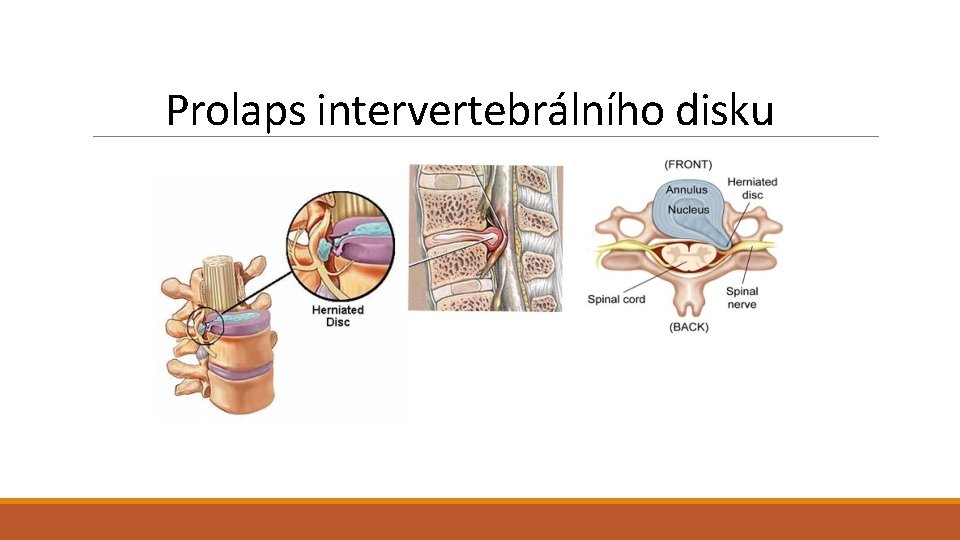 Prolaps intervertebrálního disku

Herniated Disc

(FRONT)
Annulus
Nucleus
Herniated disc
Spinal cord
Spinal nerve
(BACK)